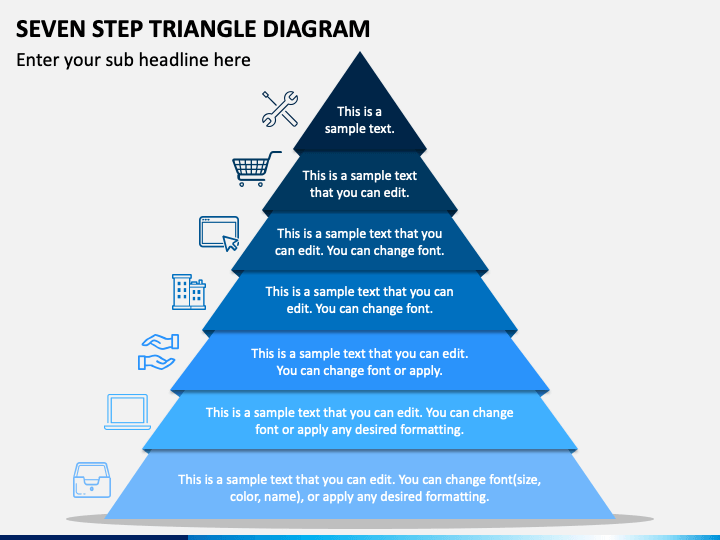 SEVEN STEP TRIANGLE DIAGRAM

Enter your sub headline here

This is a sample text.

This is a sample text that you can edit.

This is a sample text that you can edit. You can change font.

This is a sample text that you can edit. You can change font.

This is a sample text that you can edit. You can change font or apply.

This is a sample text that you can edit. You can change font or apply any desired formatting.

This is a sample text that you can edit. You can change font(size, color, name), or apply any desired formatting.